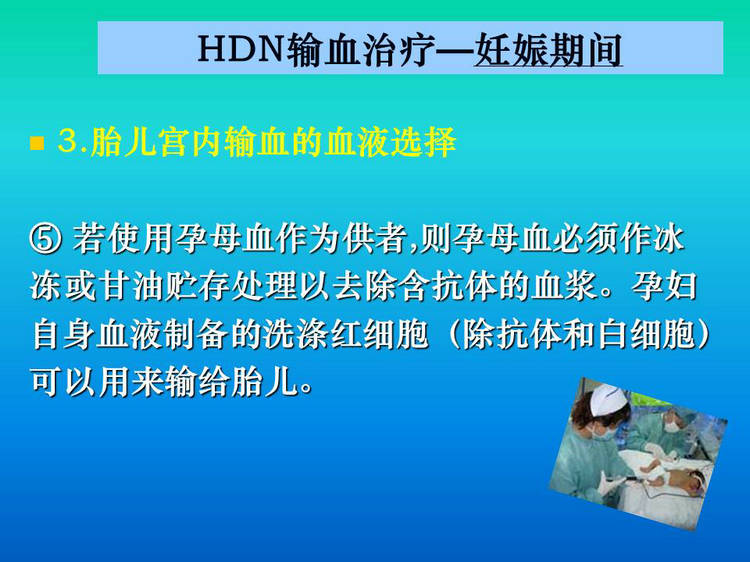 HDN输血治疗—妊娠期间

3.胎儿宫内输血的血液选择

⑤ 若使用孕母血作为供者,则孕母血必须作冰冻或甘油贮存处理以去除含抗体的血浆。孕妇自身血液制备的洗涤红细胞（除抗体和白细胞）可以用来输给胎儿。